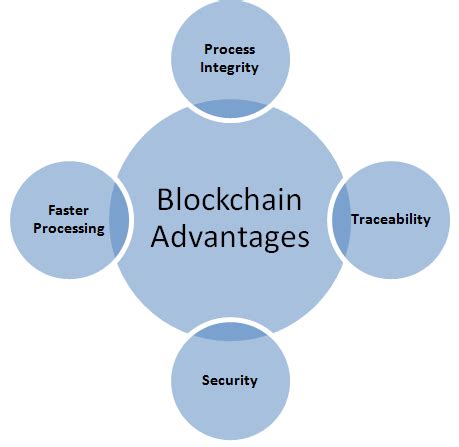 Process Integrity

Faster Processing

Blockchain Advantages

Traceability

Security